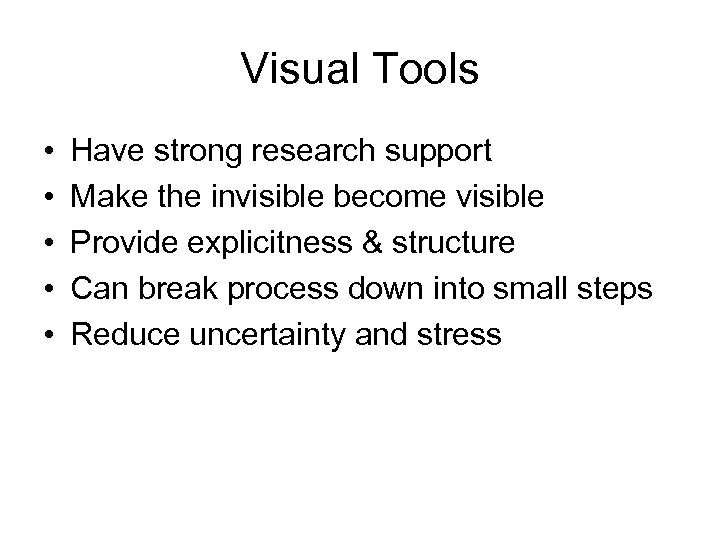 Visual Tools

• Have strong research support
• Make the invisible become visible
• Provide explicitness & structure
• Can break process down into small steps
• Reduce uncertainty and stress